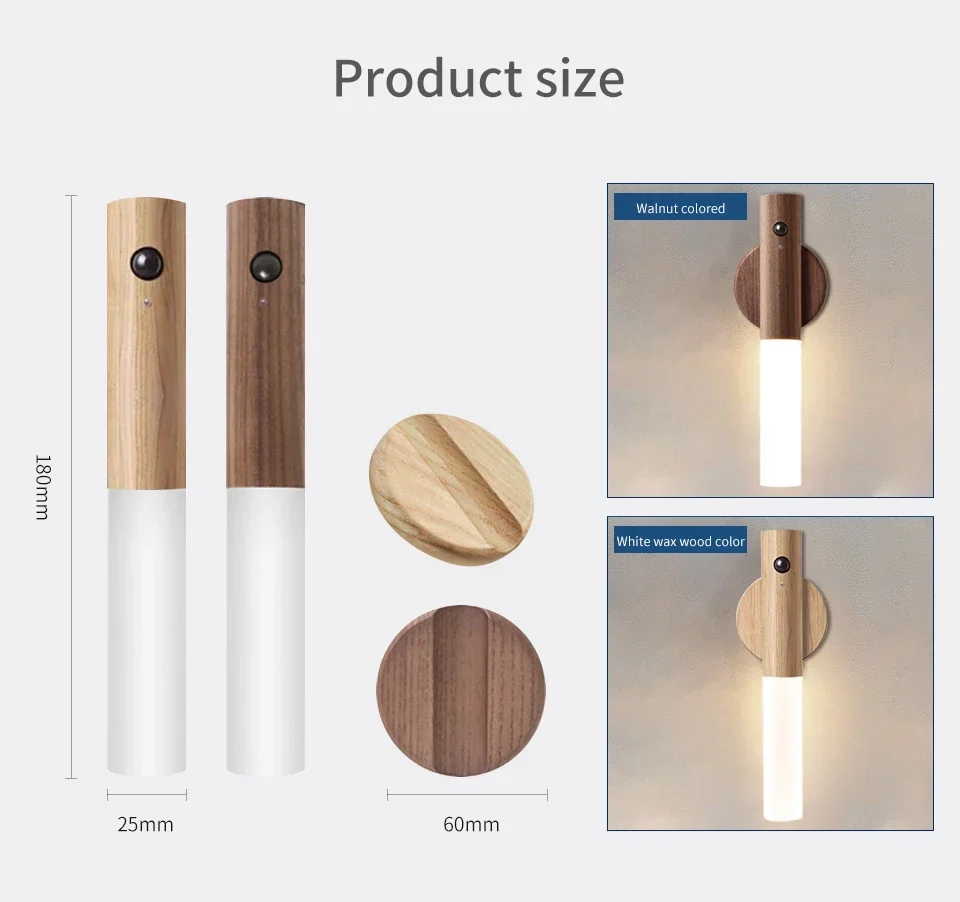 Product size

180mm

25mm

60mm

Walnut colored

White wax wood color